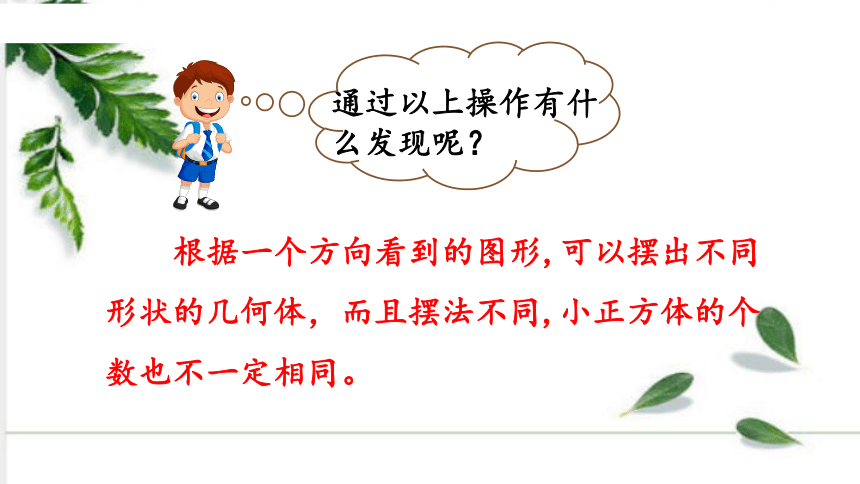 通过以上操作有什么发现呢？

根据一个方向看到的图形，可以摆出不同形状的几何体，而且摆法不同，小正方体的个数也不一定相同。